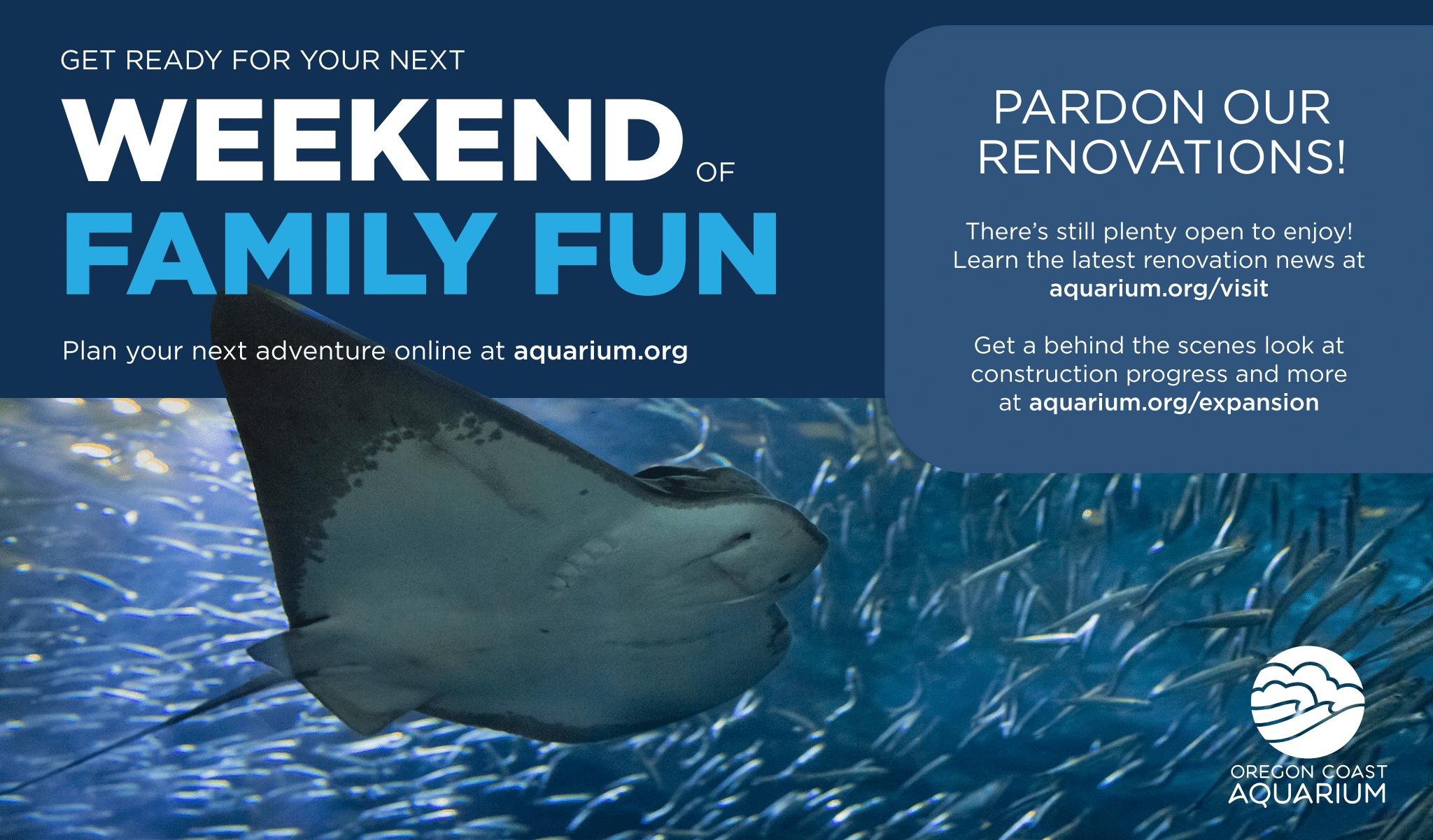 GET READY FOR YOUR NEXT

WEEKEND OF

FAMILY FUN

Plan your next adventure online at aquarium.org

PARDON OUR RENOVATIONS!

There's still plenty open to enjoy! Learn the latest renovation news at aquarium.org/visit

Get a behind the scenes look at construction progress and more at aquarium.org/expansion

OREGON COAST AQUARIUM